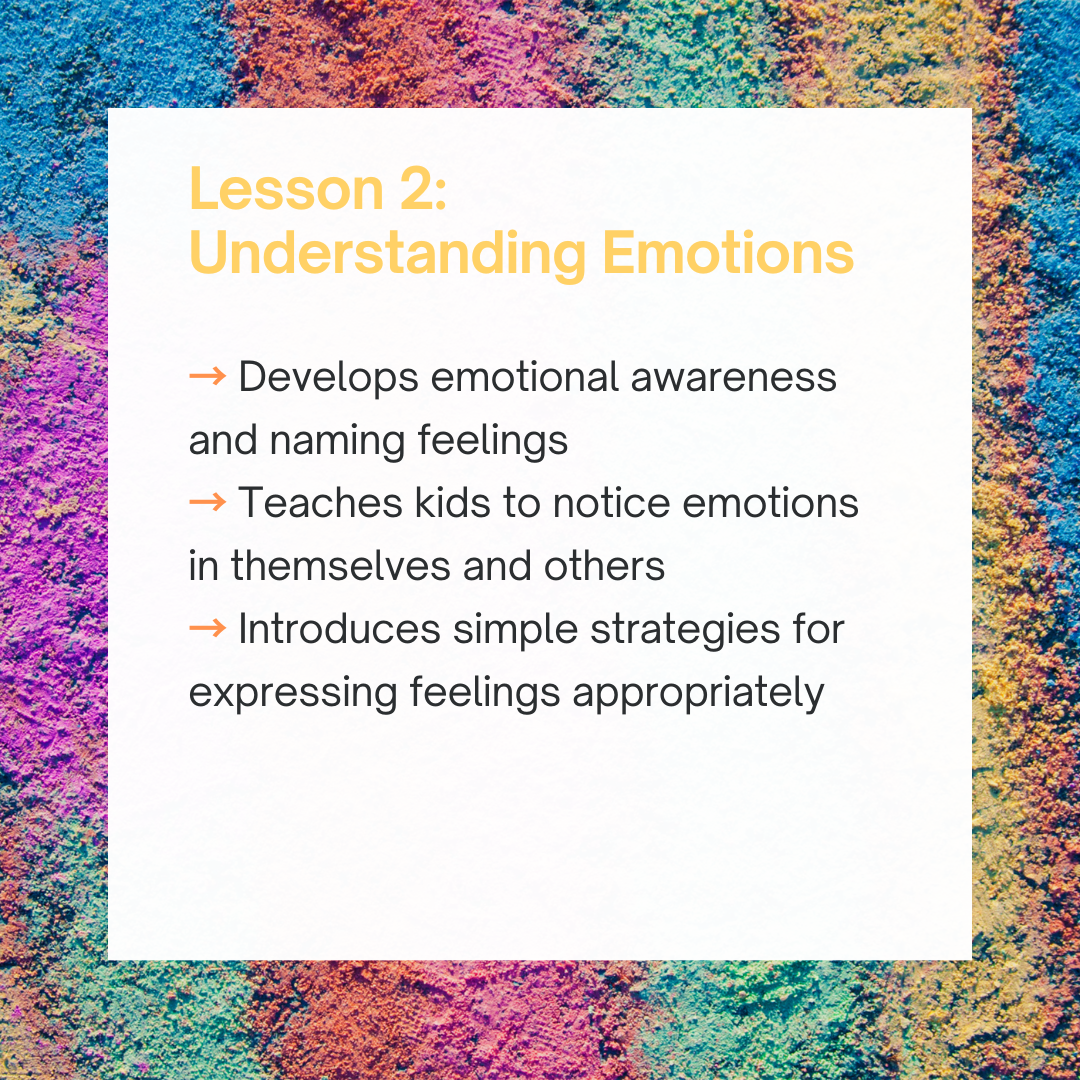 Lesson 2:
Understanding Emotions

→ Develops emotional awareness and naming feelings
→ Teaches kids to notice emotions in themselves and others
→ Introduces simple strategies for expressing feelings appropriately